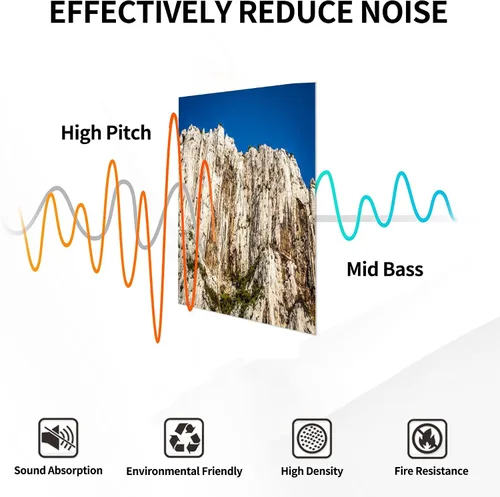 EFFECTIVELY REDUCE NOISE

High Pitch

Mid Bass

Sound Absorption

Environmental Friendly

High Density

Fire Resistance